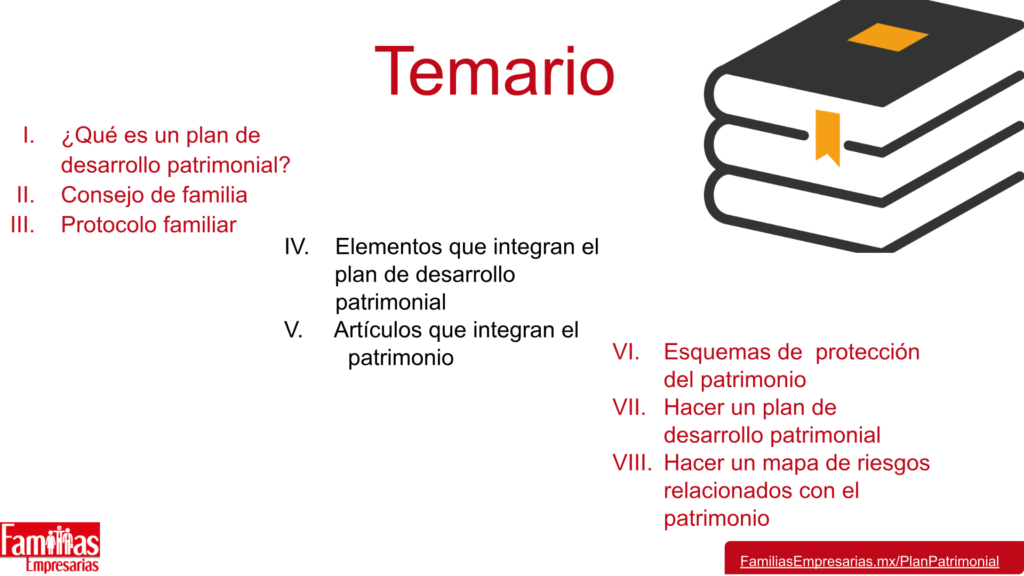 Temario

I. ¿Qué es un plan de desarrollo patrimonial?
II. Consejo de familia
III. Protocolo familiar

IV. Elementos que integran el plan de desarrollo patrimonial
V. Artículos que integran el patrimonio

VI. Esquemas de protección del patrimonio
VII. Hacer un plan de desarrollo patrimonial
VIII. Hacer un mapa de riesgos relacionados con el patrimonio

Familias Empresarias

FamiliasEmpresarias.mx/PlanPatrimonial